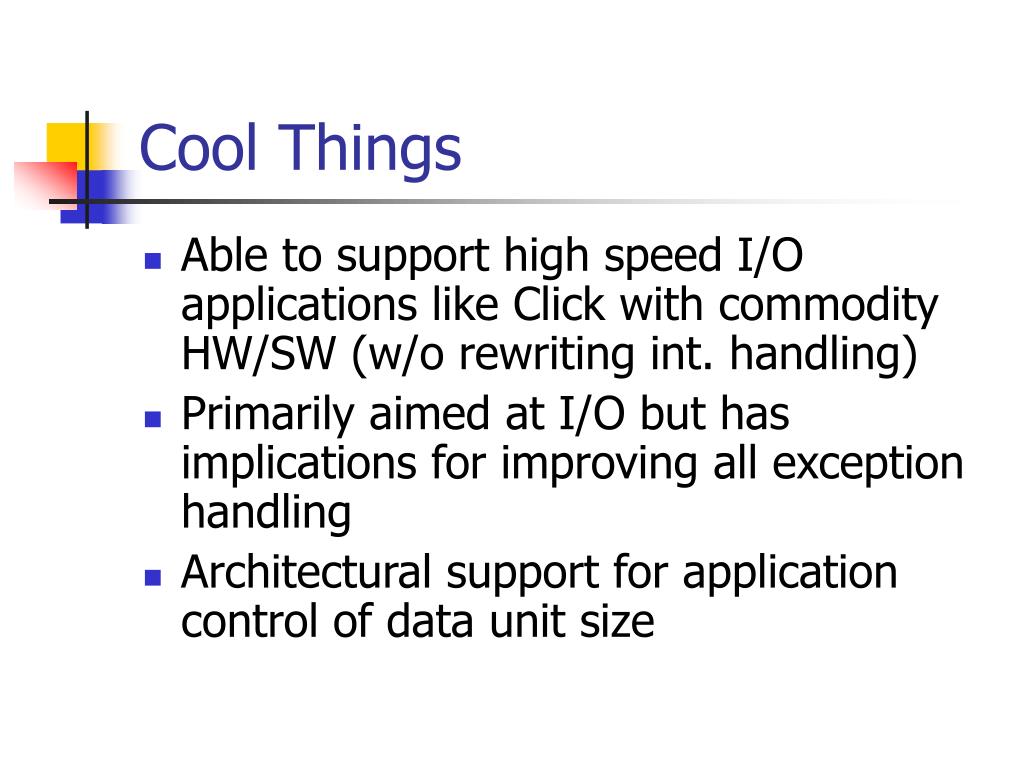 Cool Things

- Able to support high speed I/O applications like Click with commodity HW/SW (w/o rewriting int. handling)
- Primarily aimed at I/O but has implications for improving all exception handling
- Architectural support for application control of data unit size